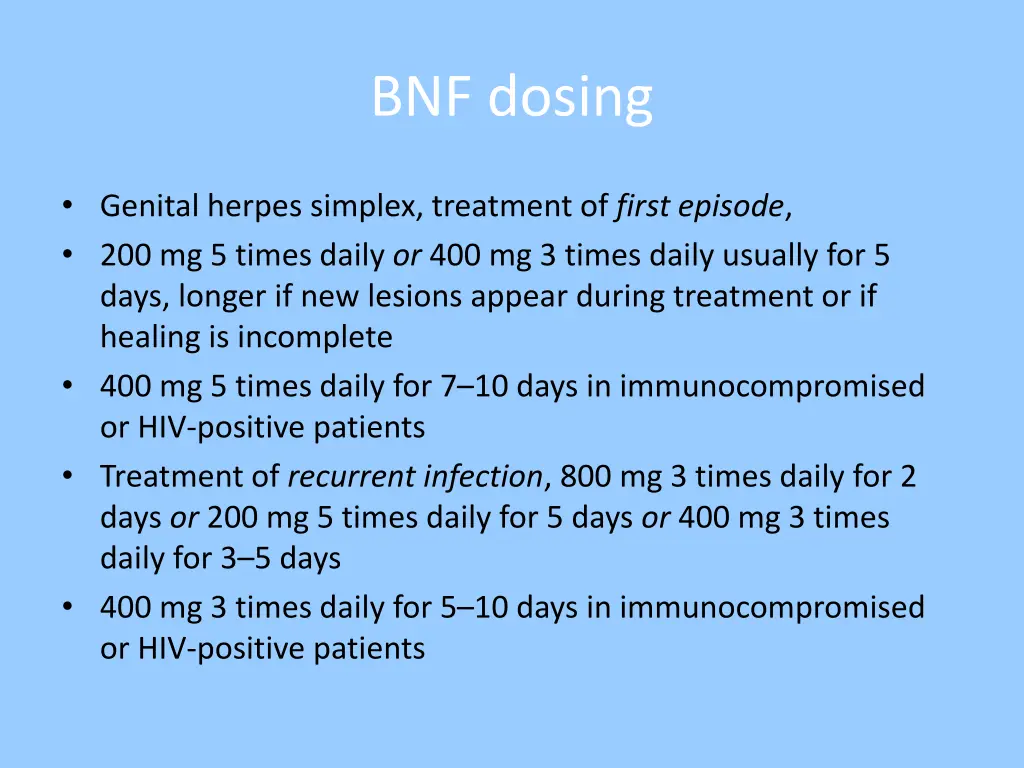 BNF dosing

• Genital herpes simplex, treatment of first episode,
• 200 mg 5 times daily or 400 mg 3 times daily usually for 5 days, longer if new lesions appear during treatment or if healing is incomplete
• 400 mg 5 times daily for 7–10 days in immunocompromised or HIV-positive patients
• Treatment of recurrent infection, 800 mg 3 times daily for 2 days or 200 mg 5 times daily for 5 days or 400 mg 3 times daily for 3–5 days
• 400 mg 3 times daily for 5–10 days in immunocompromised or HIV-positive patients